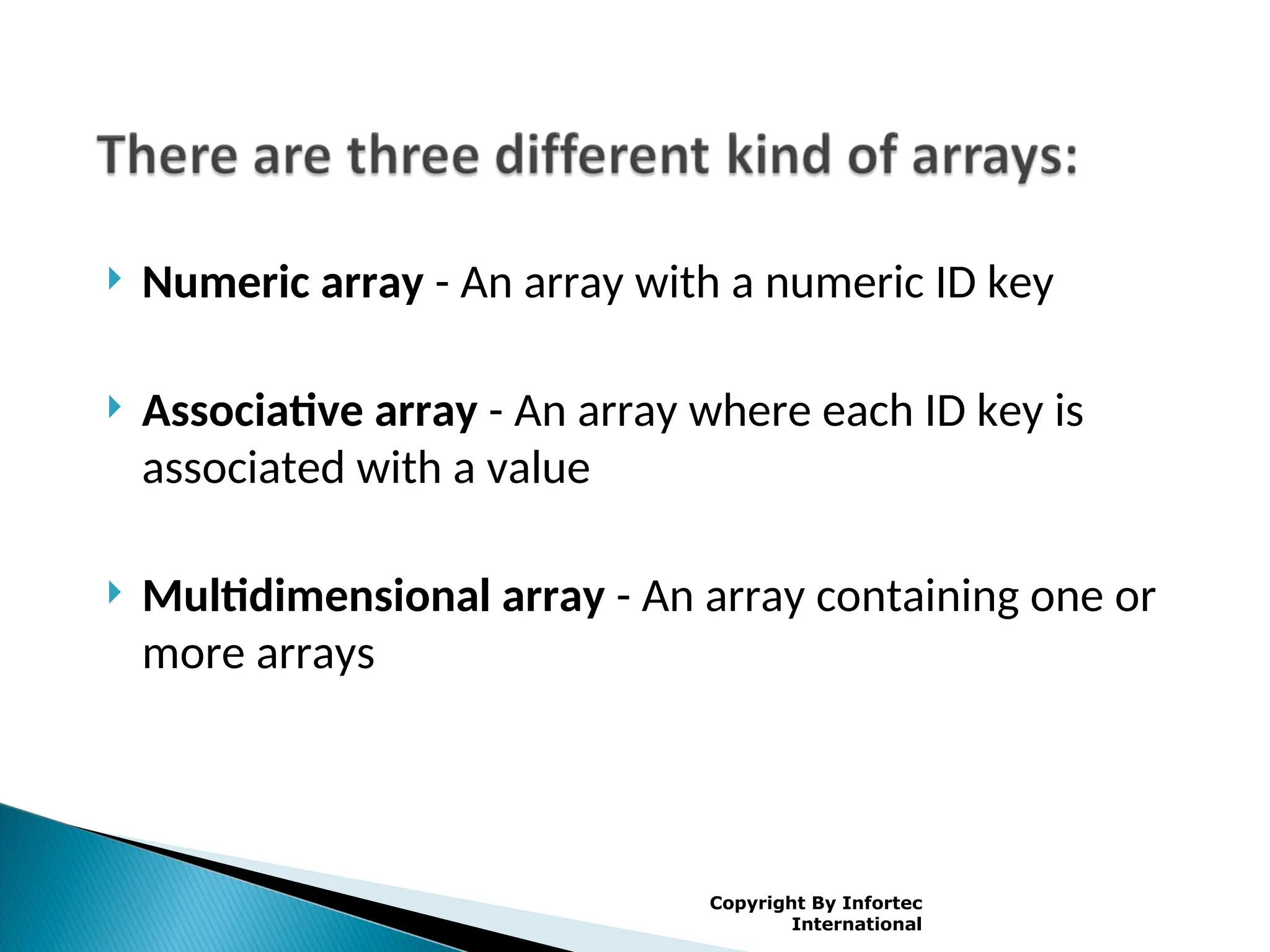 There are three different kind of arrays:

Numeric array - An array with a numeric ID key

Associative array - An array where each ID key is associated with a value

Multidimensional array - An array containing one or more arrays

Copyright By Infortec International